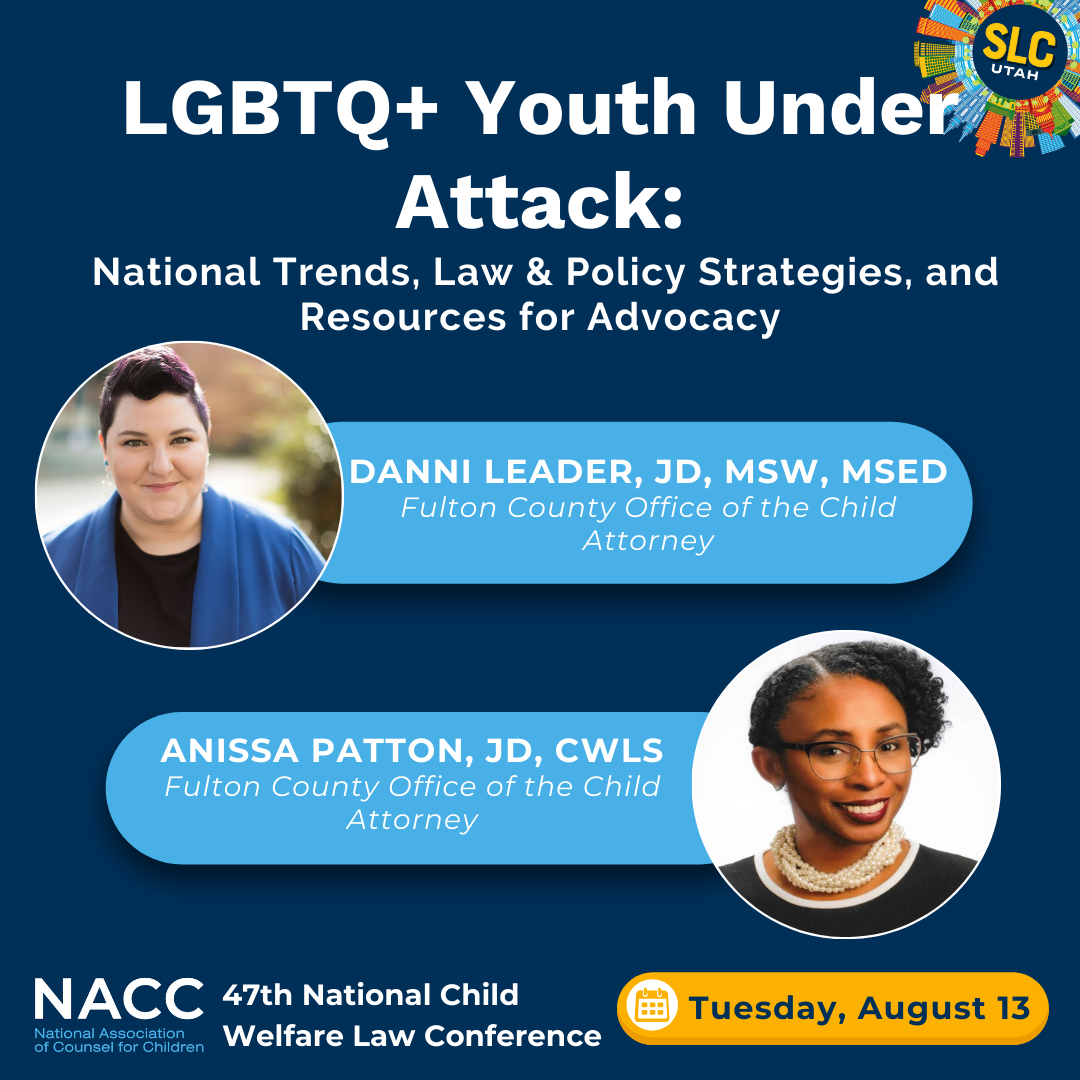 SLC
UTAH

LGBTQ+ Youth Under Attack:

National Trends, Law & Policy Strategies, and Resources for Advocacy

DANNI LEADER, JD, MSW, MSED
Fulton County Office of the Child Attorney

ANISSA PATTON, JD, CWLS
Fulton County Office of the Child Attorney

NACC
National Association of Counsel for Children

47th National Child Welfare Law Conference

Tuesday, August 13